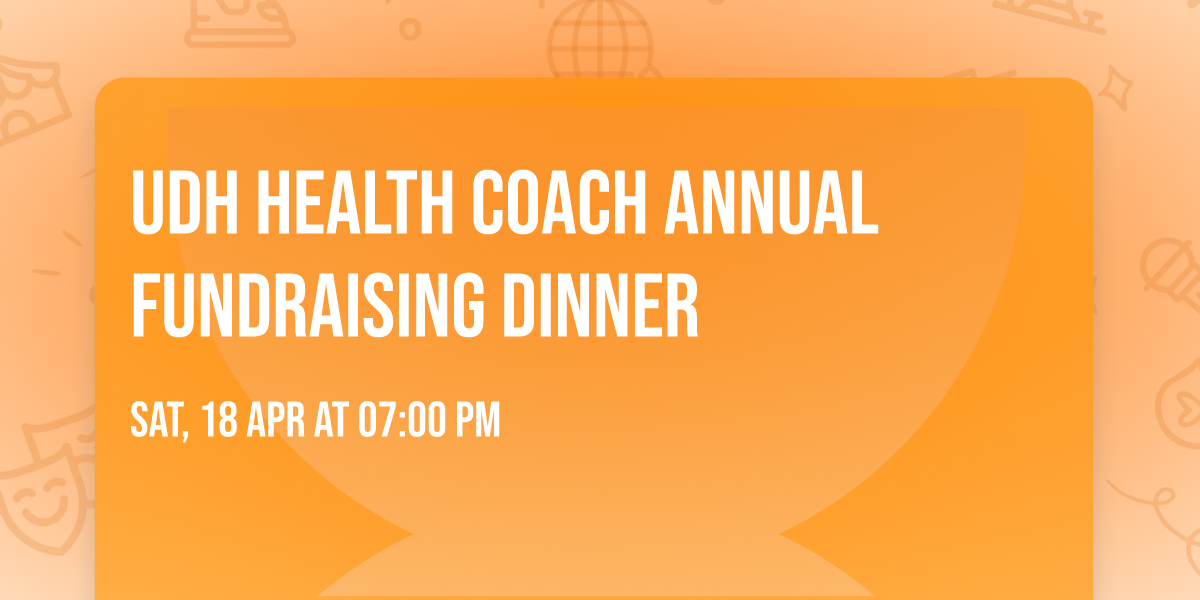 UDH HEALTH COACH ANNUAL FUNDRAISING DINNER

SAT, 18 APR AT 07:00 PM